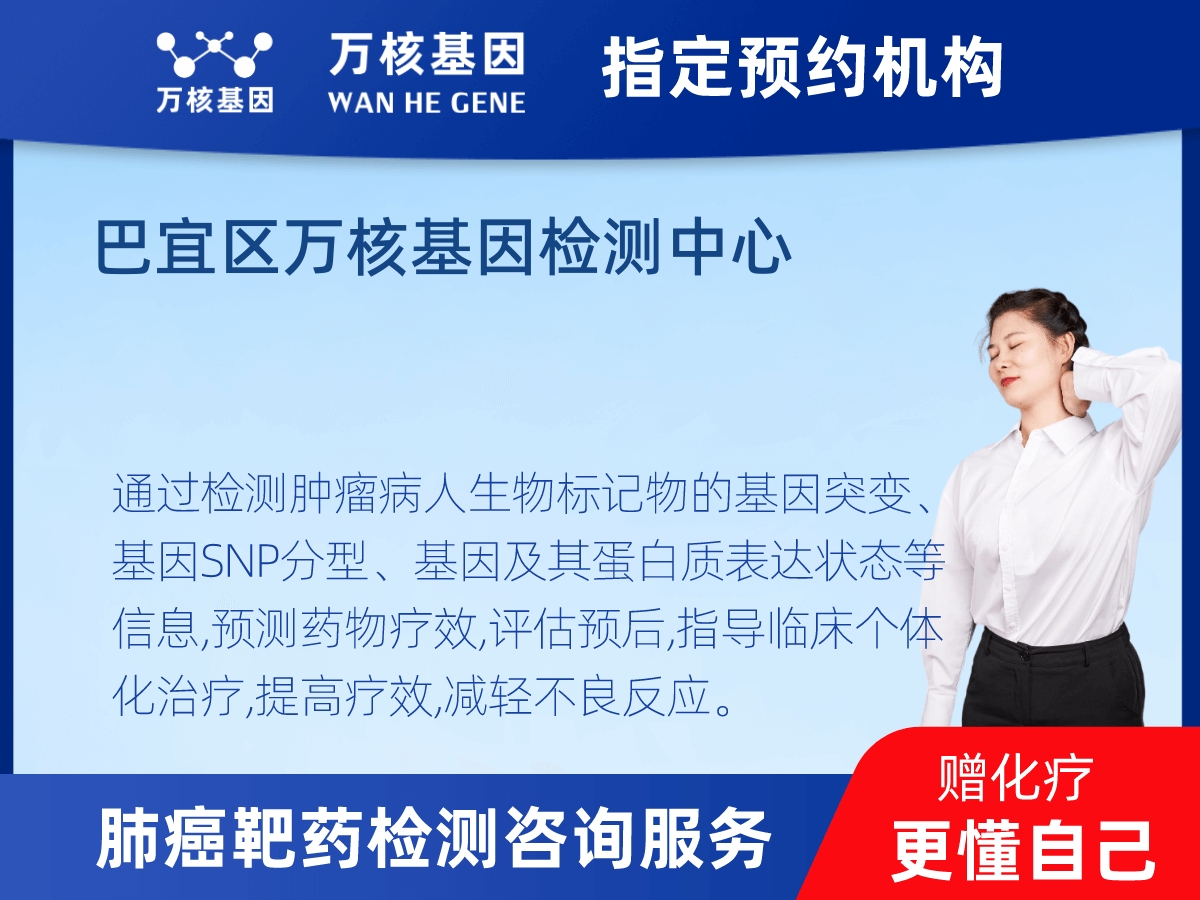 万核基因
万核基因
WAN HE GENE
指定预约机构

巴宜区万核基因检测中心

通过检测肿瘤病人生物标记物的基因突变、基因SNP分型、基因及其蛋白质表达状态等信息,预测药物疗效,评估预后,指导临床个体化治疗,提高疗效,减轻不良反应。

肺癌靶药检测咨询服务

赠化疗
更懂自己